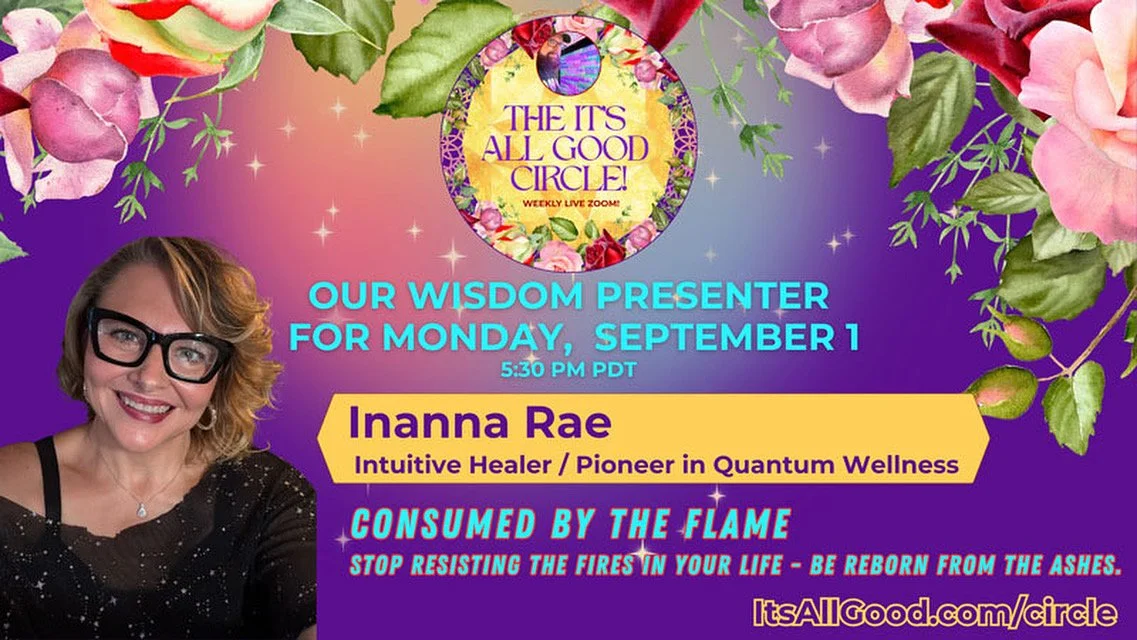 THE IT'S ALL GOOD CIRCLE!

WEEKLY LIVE ZOOM!

OUR WISDOM PRESENTER FOR MONDAY, SEPTEMBER 1

5:30 PM PDT

Inanna Rae

Intuitive Healer / Pioneer in Quantum Wellness

CONSUMED BY THE FLAME

STOP RESISTING THE FIRES IN YOUR LIFE - BE REBORN FROM THE ASHES.

ItsAllGood.com/circle